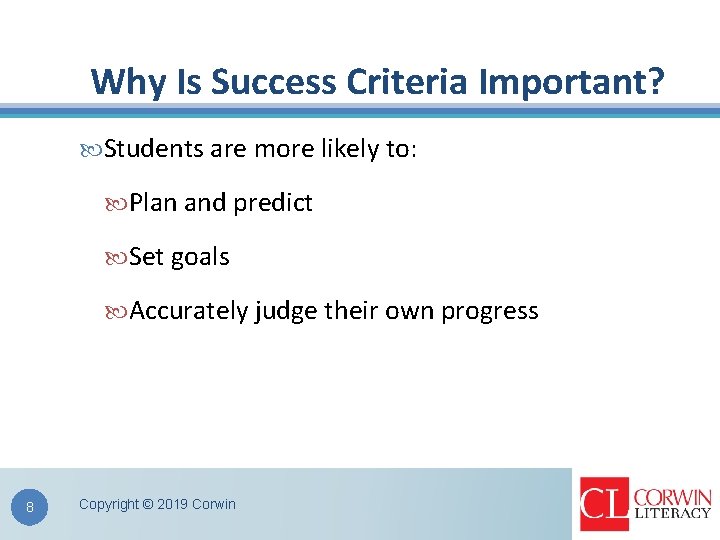 Why Is Success Criteria Important?

Students are more likely to:

Plan and predict

Set goals

Accurately judge their own progress

8

Copyright © 2019 Corwin

CL CORWIN LITERACY